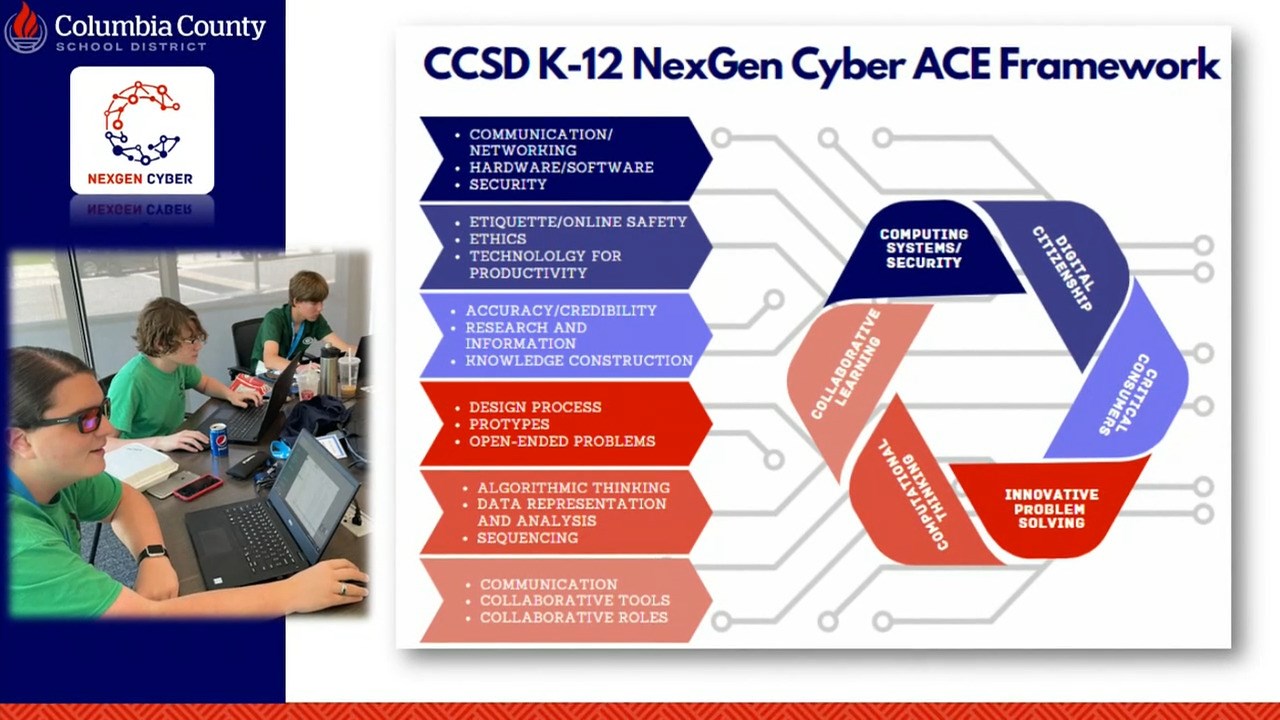 Columbia County
SCHOOL DISTRICT

NEXGEN CYBER

CCSD K-12 NexGen Cyber ACE Framework

• COMMUNICATION/ NETWORKING
• HARDWARE/SOFTWARE
• SECURITY

• ETIQUETTE/ONLINE SAFETY
• ETHICS
• TECHNOLOLGY FOR PRODUCTIVITY

• ACCURACY/CREDIBILITY
• RESEARCH AND INFORMATION
• KNOWLEDGE CONSTRUCTION

• DESIGN PROCESS
• PROTYPES
• OPEN-ENDED PROBLEMS

• ALGORITHMIC THINKING
• DATA REPRESENTATION AND ANALYSIS
• SEQUENCING

• COMMUNICATION
• COLLABORATIVE TOOLS
• COLLABORATIVE ROLES

COMPUTING SYSTEMS/ SECURITY

DIGITAL CITIZENSHIP

CRITICAL CONSUMERS

INNOVATIVE PROBLEM SOLVING

COMPUTATIONAL THINKING

COLLABORATIVE LEARNING